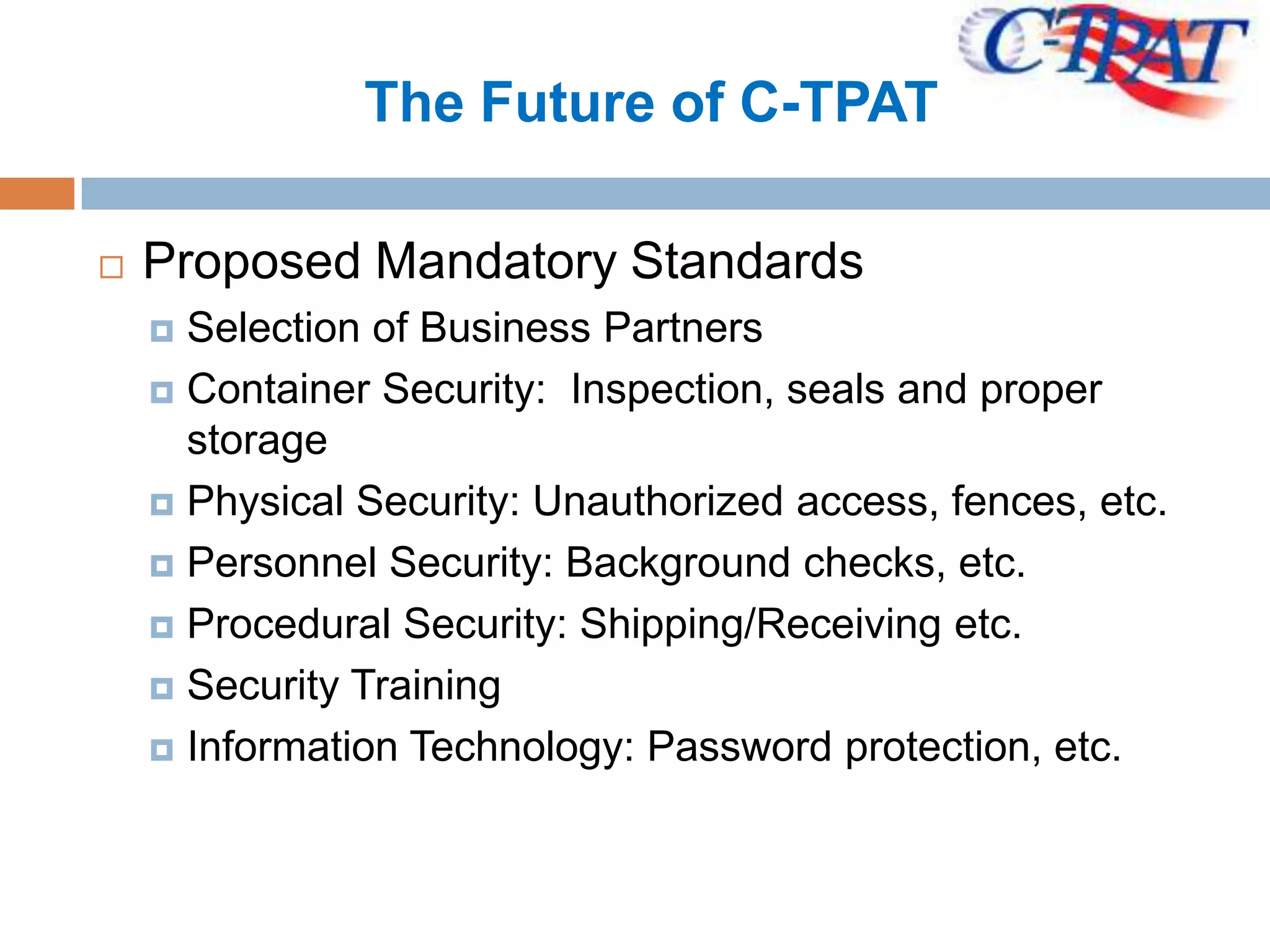 C-TPAT

The Future of C-TPAT

Proposed Mandatory Standards

Selection of Business Partners

Container Security: Inspection, seals and proper storage

Physical Security: Unauthorized access, fences, etc.

Personnel Security: Background checks, etc.

Procedural Security: Shipping/Receiving etc.

Security Training

Information Technology: Password protection, etc.